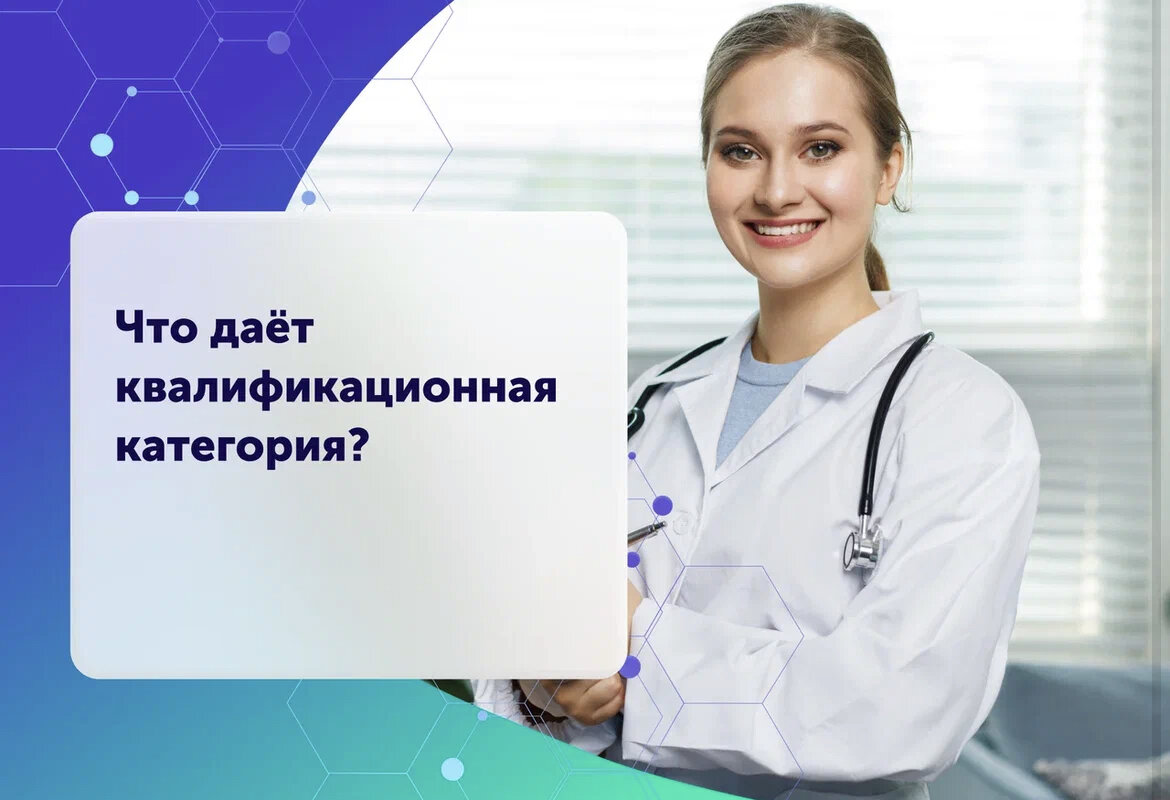 Что даёт квалификационная категория?